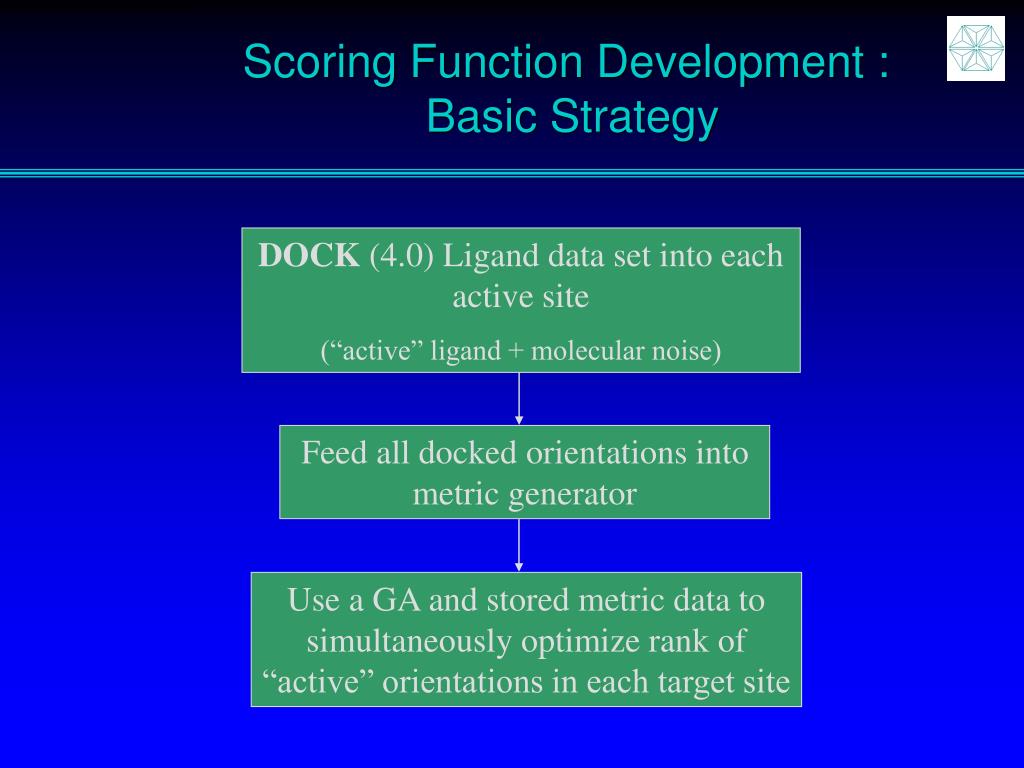 Scoring Function Development : Basic Strategy

DOCK (4.0) Ligand data set into each active site

(“active” ligand + molecular noise)

Feed all docked orientations into metric generator

Use a GA and stored metric data to simultaneously optimize rank of “active” orientations in each target site